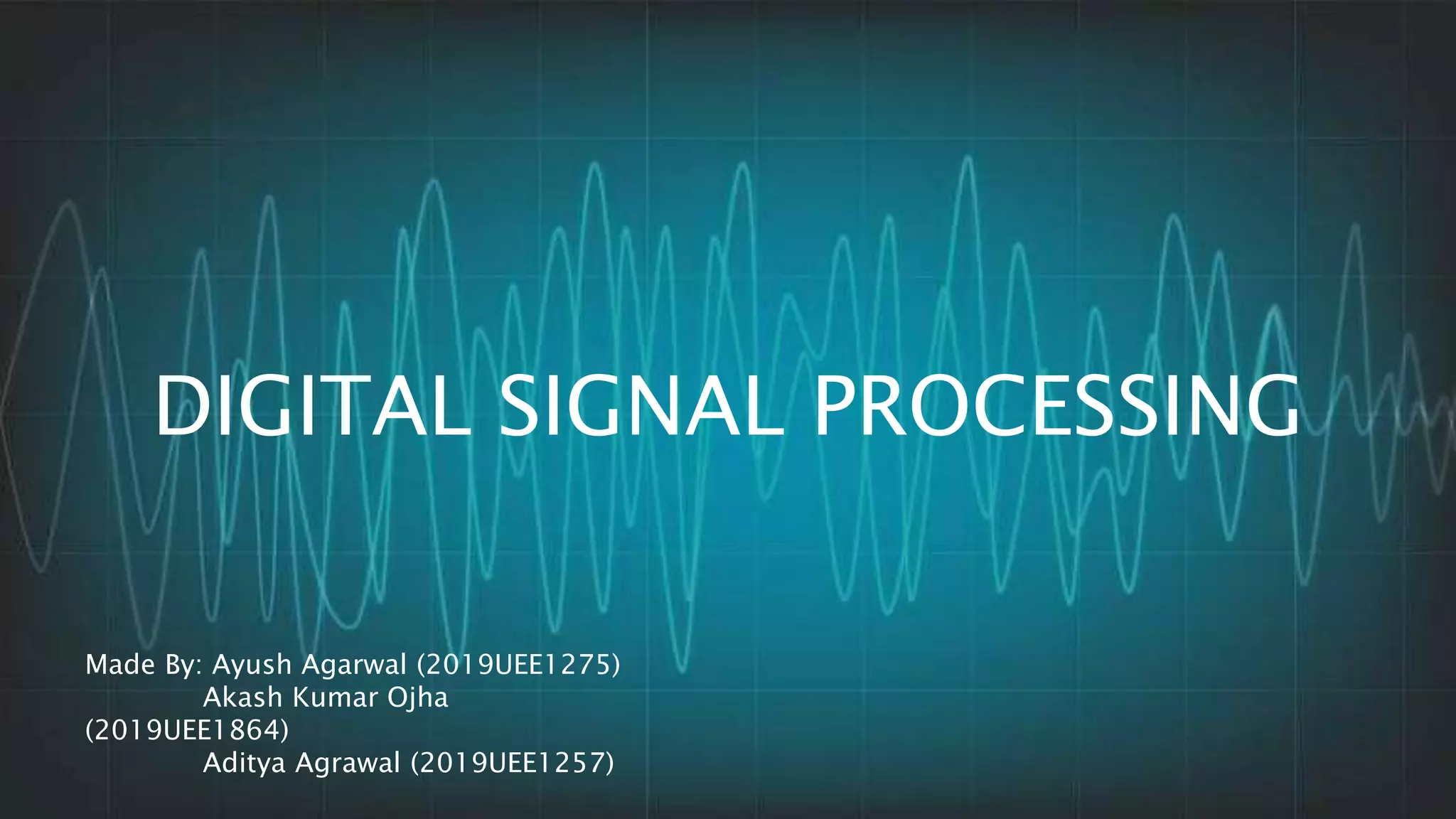 DIGITAL SIGNAL PROCESSING

Made By: Ayush Agarwal (2019UEE1275)
Akash Kumar Ojha (2019UEE1864)
Aditya Agrawal (2019UEE1257)